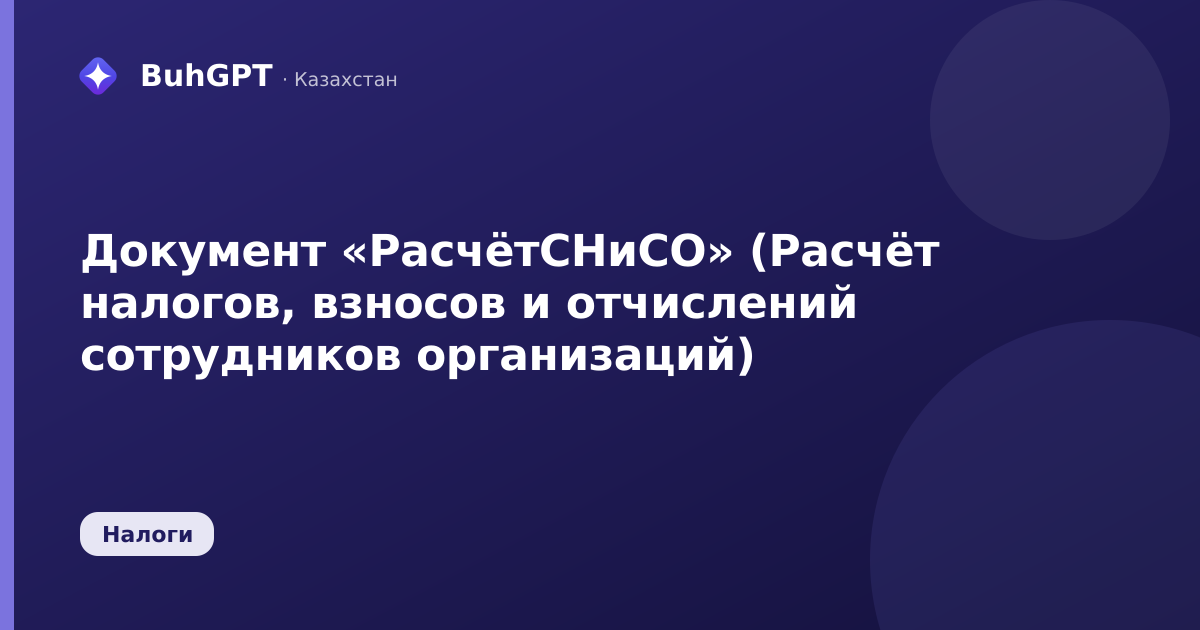 BuhGPT · Казахстан

Документ «РасчётСНиСО» (Расчёт налогов, взносов и отчислений сотрудников организаций)

Налоги